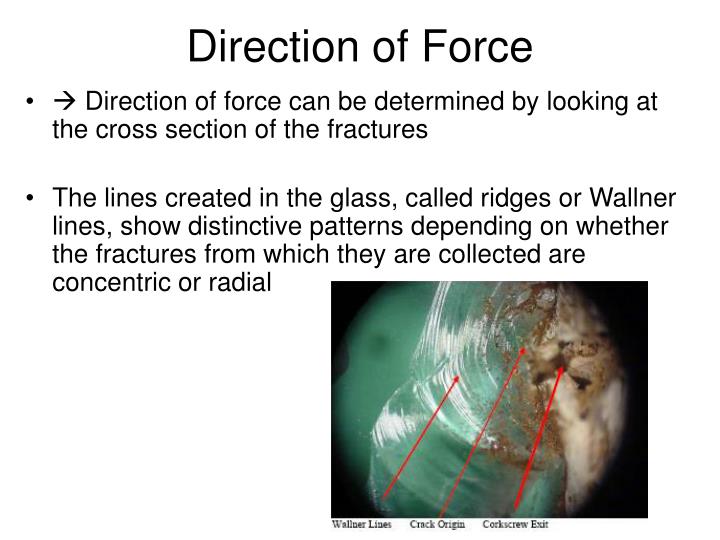 Direction of Force

• → Direction of force can be determined by looking at the cross section of the fractures

• The lines created in the glass, called ridges or Wallner lines, show distinctive patterns depending on whether the fractures from which they are collected are concentric or radial

Wallner Lines Crack Origin Corkscrew Exit